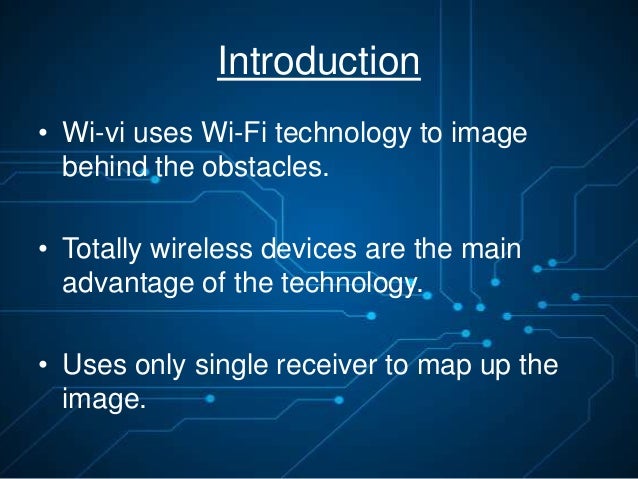 Introduction

• Wi-vi uses Wi-Fi technology to image behind the obstacles.

• Totally wireless devices are the main advantage of the technology.

• Uses only single receiver to map up the image.